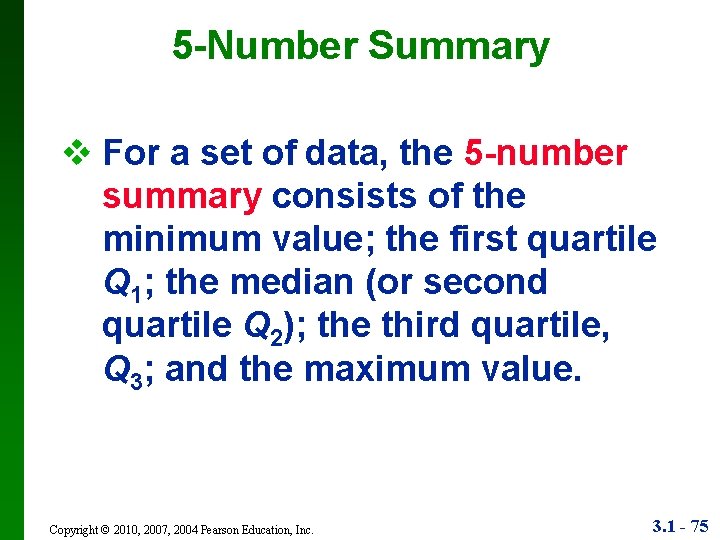 5-Number Summary

❖ For a set of data, the 5-number summary consists of the minimum value; the first quartile $Q_1$; the median (or second quartile $Q_2$); the third quartile, $Q_3$; and the maximum value.

Copyright © 2010, 2007, 2004 Pearson Education, Inc.

3.1 - 75